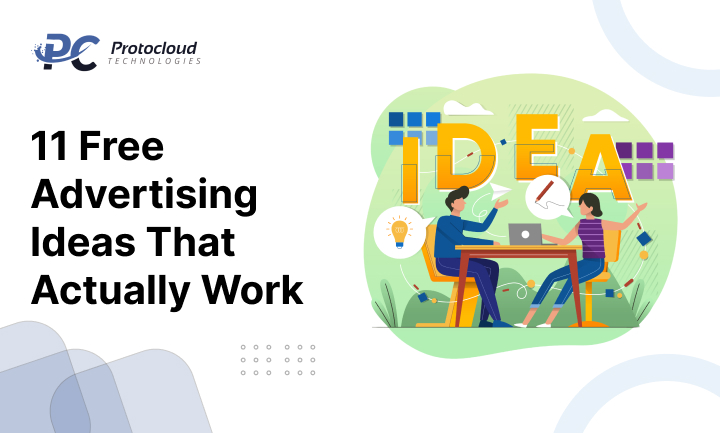 PC Protocloud TECHNOLOGIES

11 Free Advertising Ideas That Actually Work

IDEA